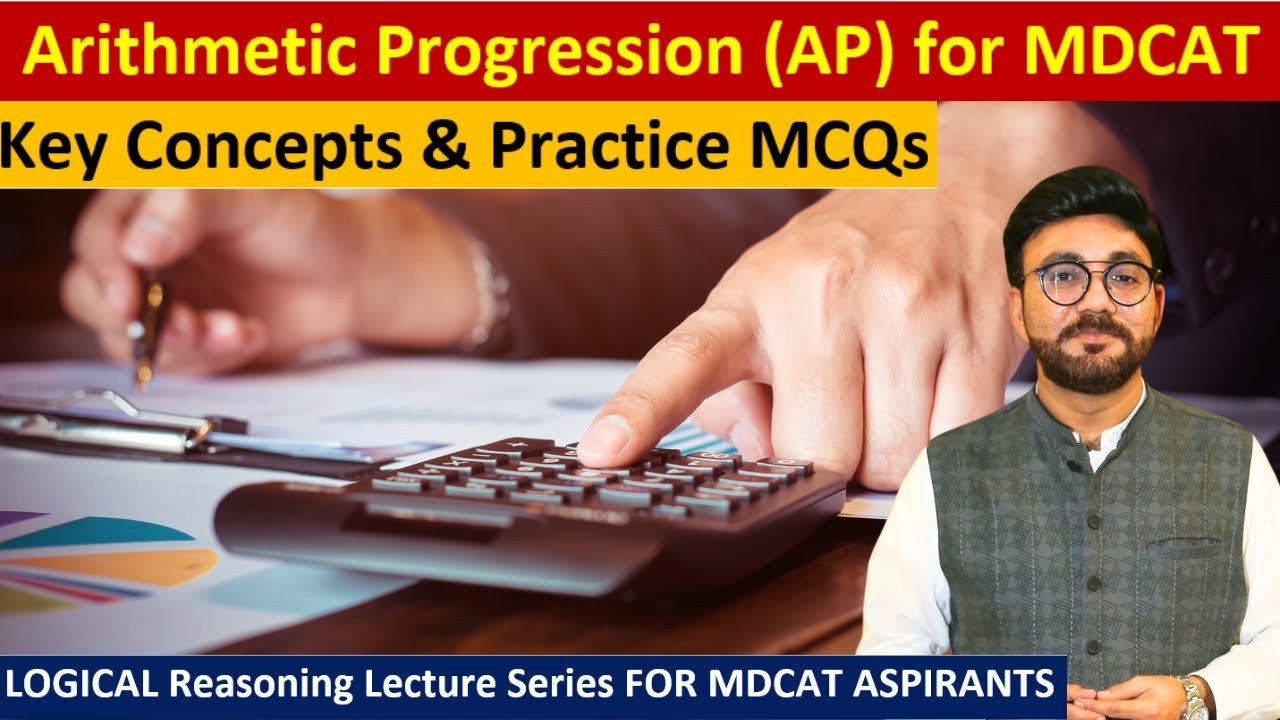 Arithmetic Progression (AP) for MDCAT

Key Concepts & Practice MCQs

LOGICAL Reasoning Lecture Series FOR MDCAT ASPIRANTS